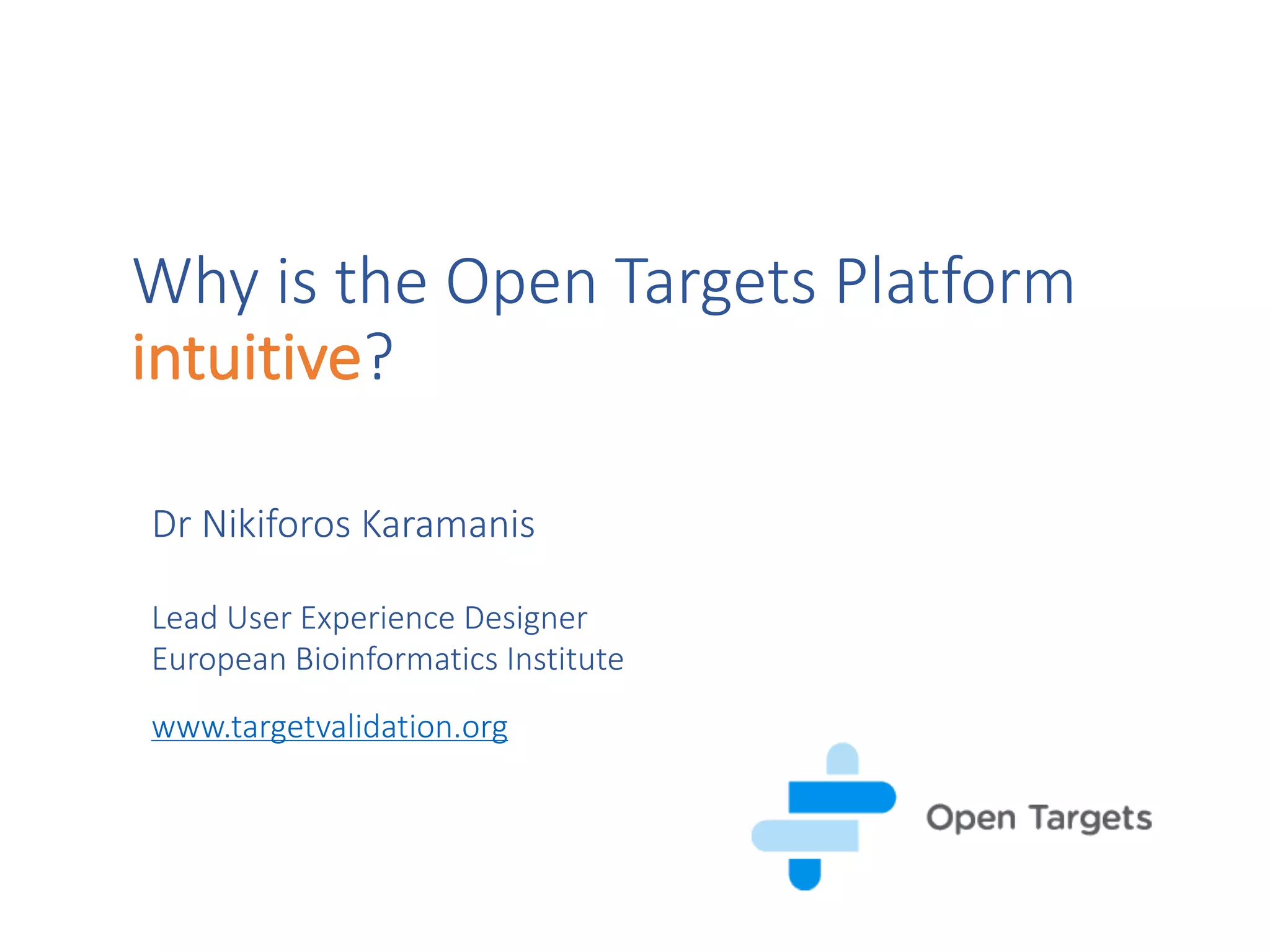 Why is the Open Targets Platform intuitive?

Dr Nikiforos Karamanis

Lead User Experience Designer
European Bioinformatics Institute

www.targetvalidation.org

Open Targets